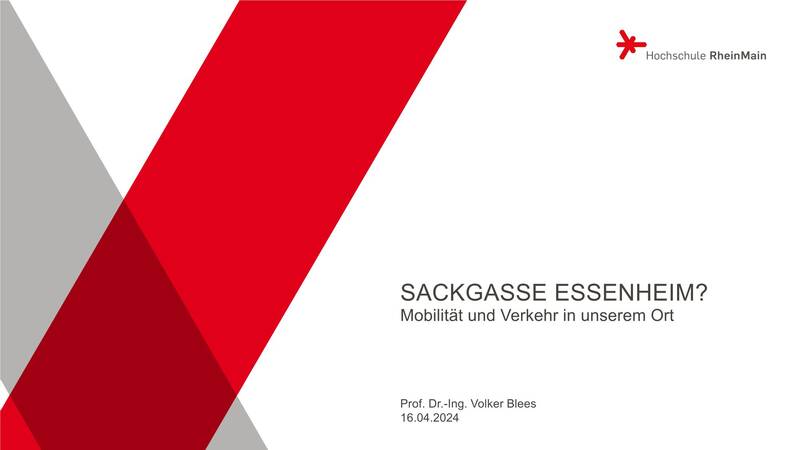 Hochschule RheinMain

SACKGASSE ESSENHEIM?
Mobilität und Verkehr in unserem Ort

Prof. Dr.-Ing. Volker Blees
16.04.2024